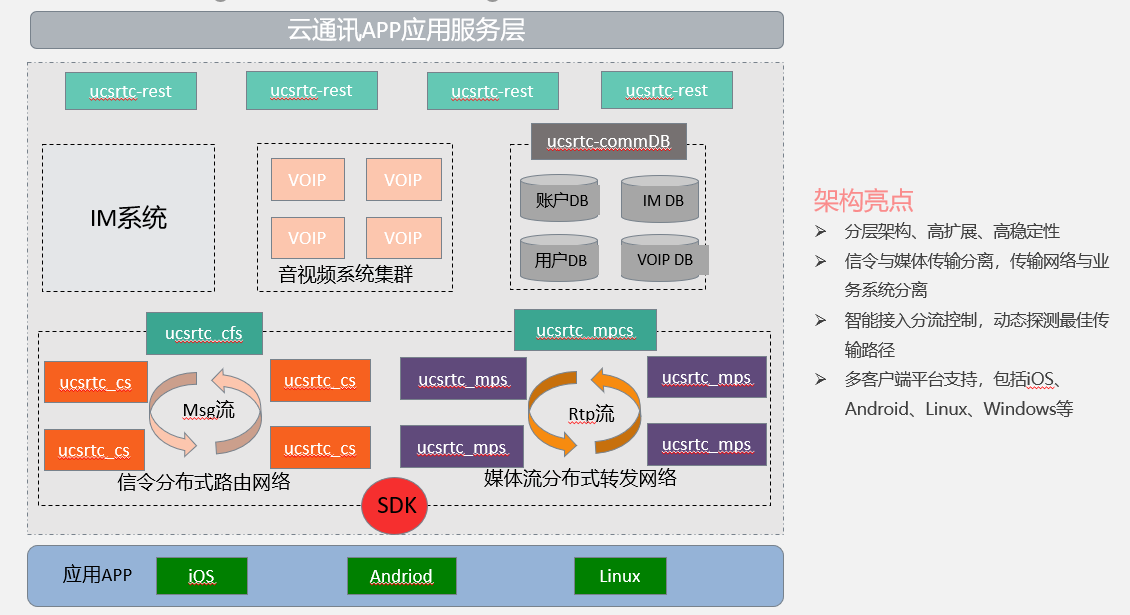 云通讯APP应用服务层

ucsrtc-rest
ucsrtc-rest
ucsrtc-rest
ucsrtc-rest

IM系统

VOIP
VOIP
VOIP
VOIP
音视频系统集群

ucsrtc-commDB
账户DB
IM DB
用户DB
VOIP DB

ucsrtc_cfs
ucsrtc_cs
ucsrtc_cs
Msg流
ucsrtc_cs
ucsrtc_cs
信令分布式路由网络

ucsrtc_mpcs
ucsrtc_mps
ucsrtc_mps
Rtp流
ucsrtc_mps
ucsrtc_mps
媒体流分布式转发网络

SDK

应用APP
iOS
Andriod
Linux

架构亮点
➢ 分层架构、高扩展、高稳定性
➢ 信令与媒体传输分离，传输网络与业务系统分离
➢ 智能接入分流控制，动态探测最佳传输路径
➢ 多客户端平台支持，包括iOS、Android、Linux、Windows等